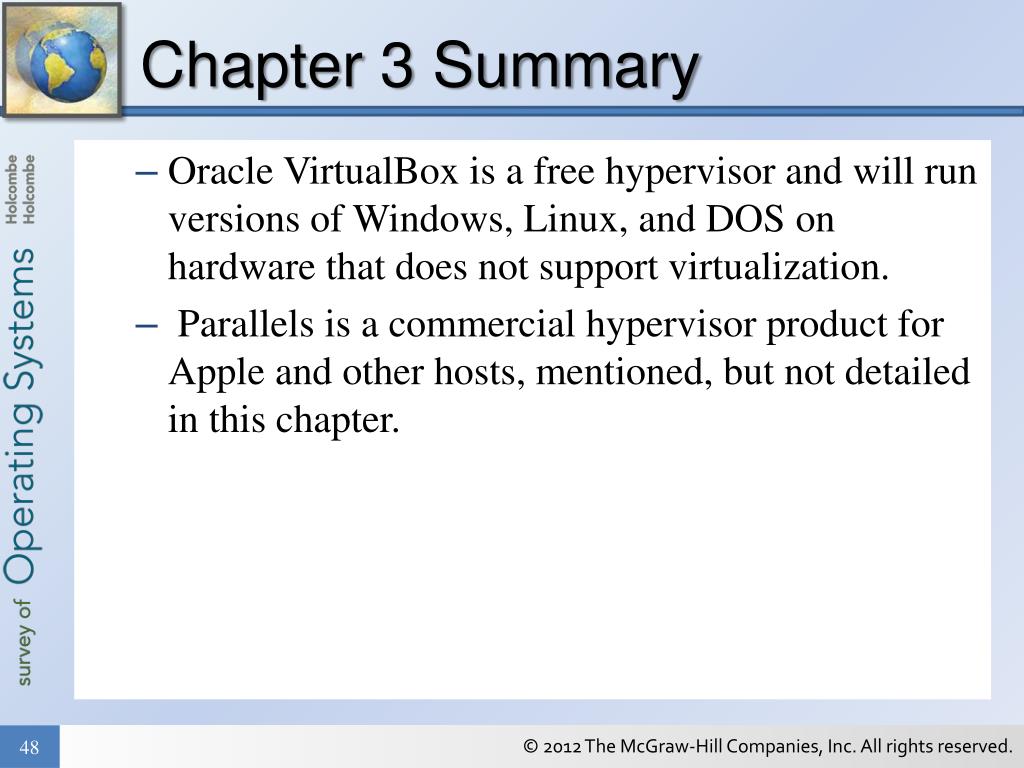 Chapter 3 Summary

survey of Operating Systems

Holcombe
Holcombe

– Oracle VirtualBox is a free hypervisor and will run versions of Windows, Linux, and DOS on hardware that does not support virtualization.

– Parallels is a commercial hypervisor product for Apple and other hosts, mentioned, but not detailed in this chapter.

48

© 2012 The McGraw-Hill Companies, Inc. All rights reserved.